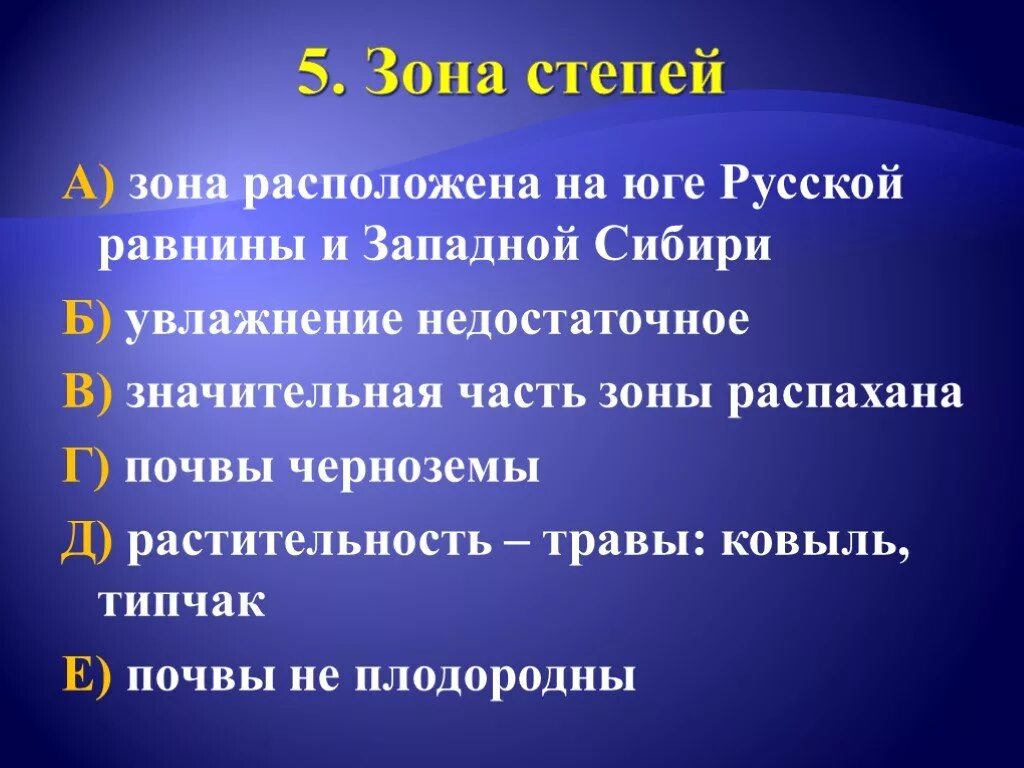 5. Зона степей

А) зона расположена на юге Русской равнины и Западной Сибири

Б) увлажнение недостаточное

В) значительная часть зоны распахана

Г) почвы черноземы

Д) растительность – травы: ковыль, типчак

Е) почвы не плодородны